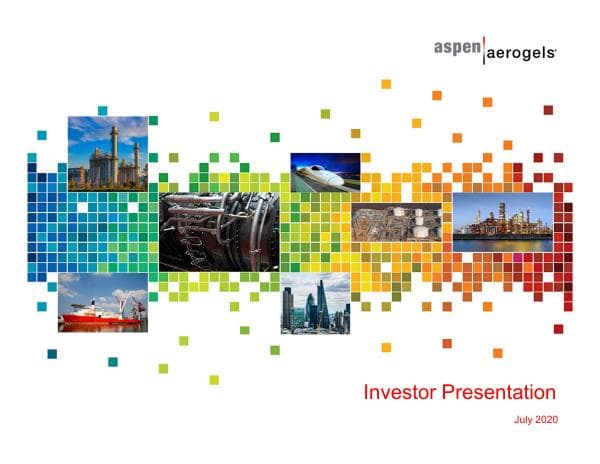 aspen aerogels

Investor Presentation

July 2020